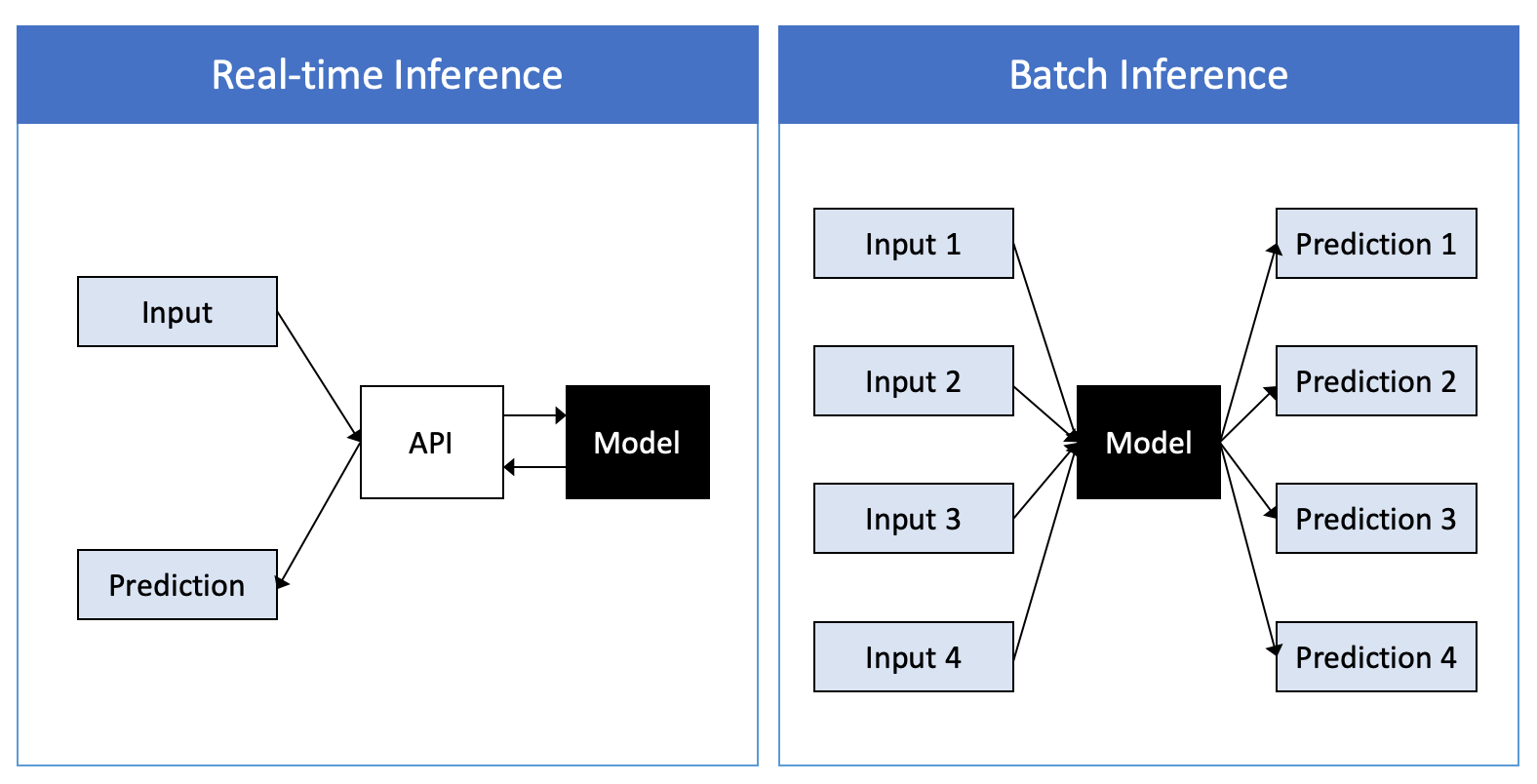 Real-time Inference

Input

API

Model

Prediction

Batch Inference

Input 1

Input 2

Input 3

Input 4

Model

Prediction 1

Prediction 2

Prediction 3

Prediction 4